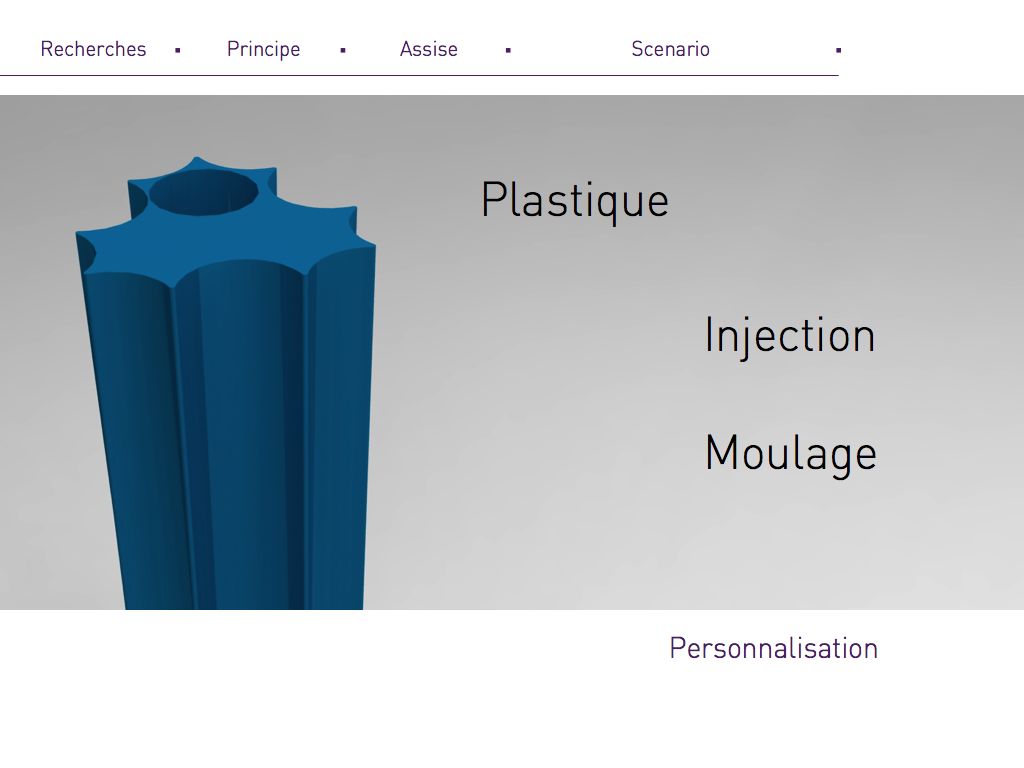 Recherches ▪ Principe ▪ Assise ▪ Scenario ▪

Plastique

Injection

Moulage

Personnalisation